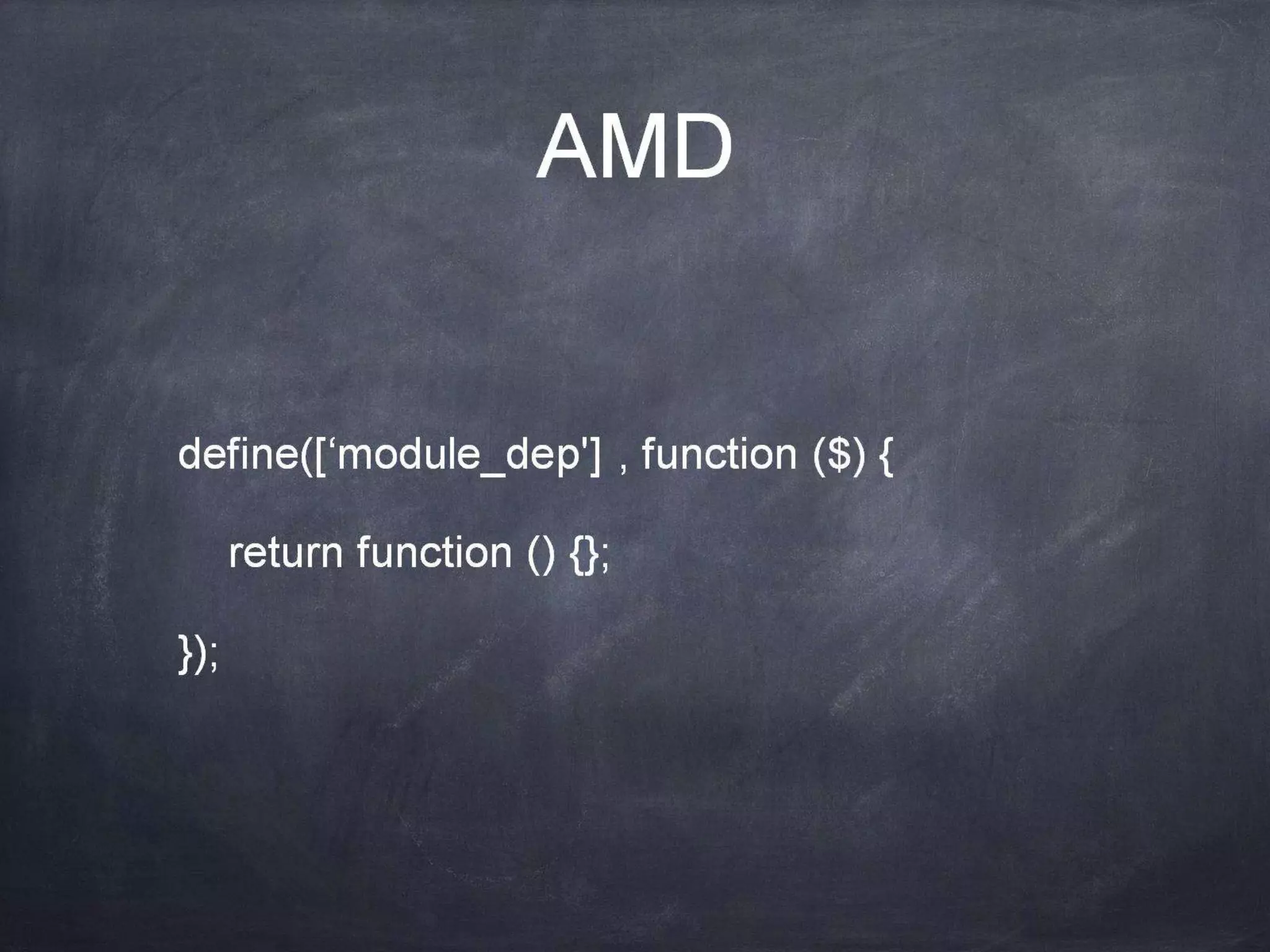 AMD

define([‘module_dep'] , function ($) {

return function () {};

});